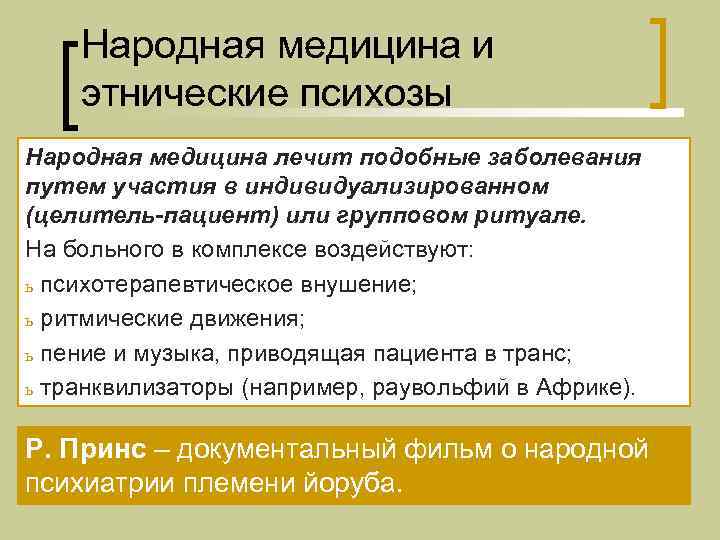 Народная медицина и этнические психозы

Народная медицина лечит подобные заболевания путем участия в индивидуализированном (целитель-пациент) или групповом ритуале.

На больного в комплексе воздействуют:

ь психотерапевтическое внушение;

ь ритмические движения;

ь пение и музыка, приводящая пациента в транс;

ь транквилизаторы (например, раувольфий в Африке).

Р. Принс – документальный фильм о народной психиатрии племени йоруба.